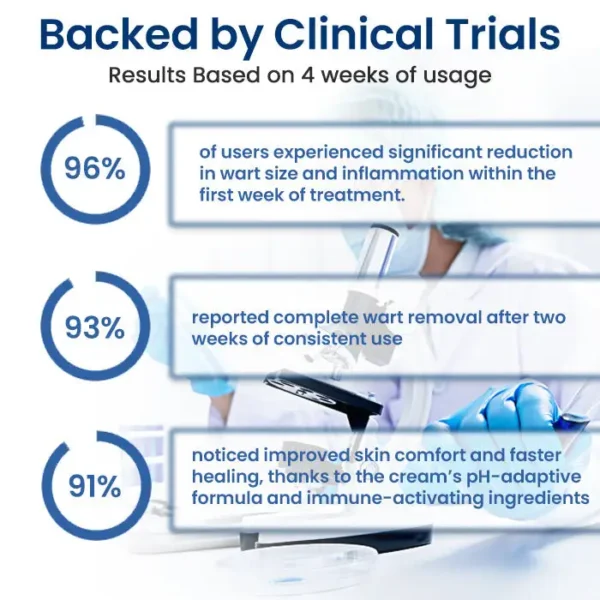 Backed by Clinical Trials

Results Based on 4 weeks of usage

96%

of users experienced significant reduction in wart size and inflammation within the first week of treatment.

93%

reported complete wart removal after two weeks of consistent use

91%

noticed improved skin comfort and faster healing, thanks to the cream's pH-adaptive formula and immune-activating ingredients